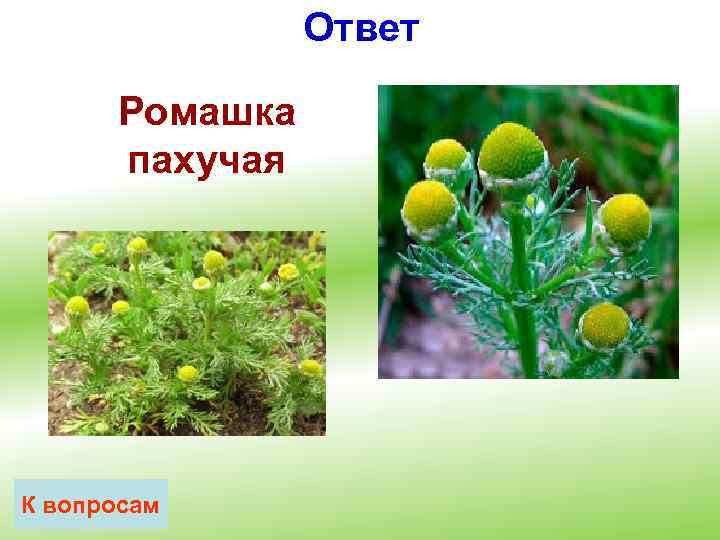 Ответ

Ромашка пахучая

К вопросам